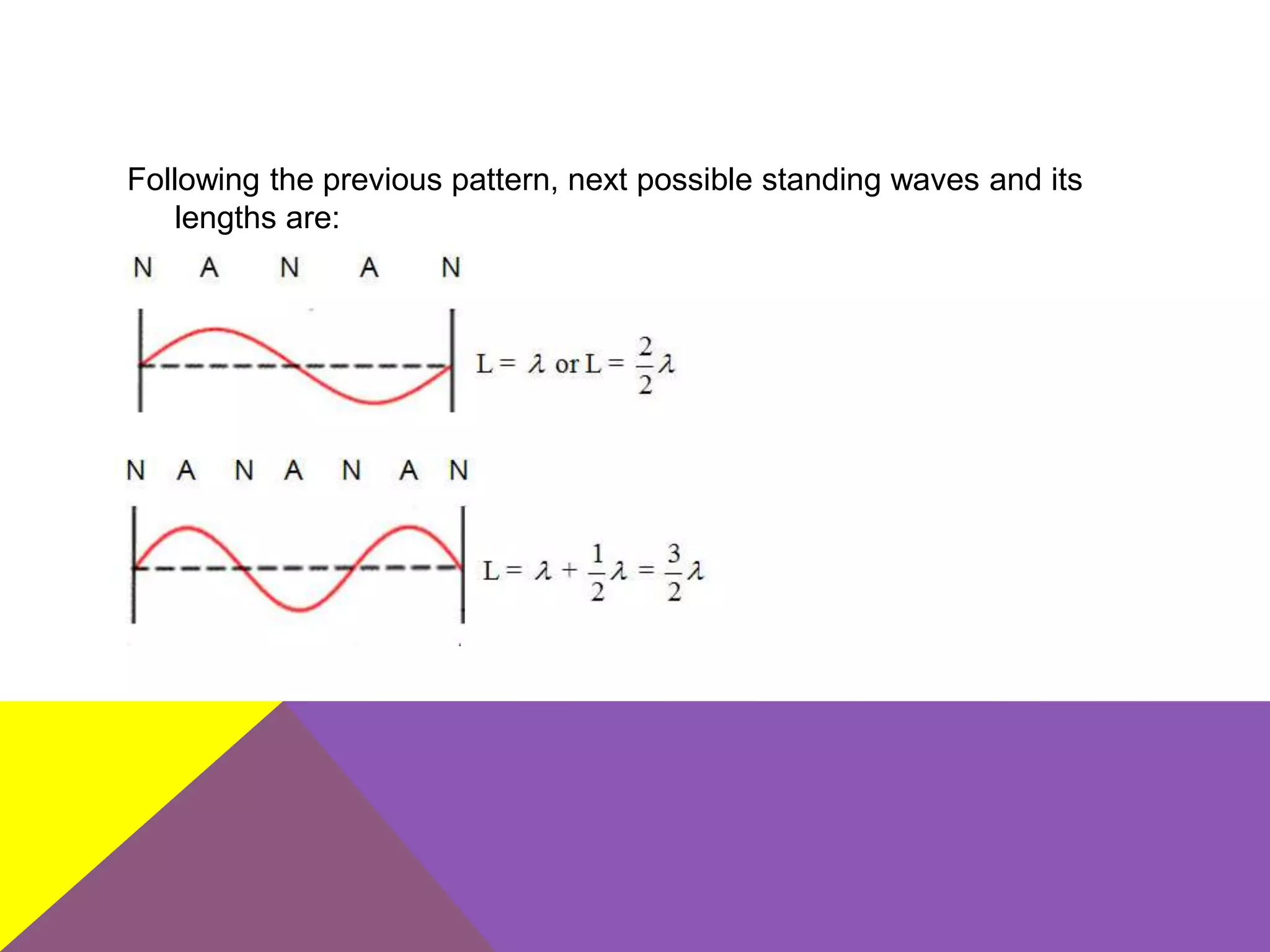 Following the previous pattern, next possible standing waves and its lengths are:

N A N A N

$L = \lambda$ or $L = \frac{2}{2}\lambda$

N A N A N A N

$L = \lambda + \frac{1}{2}\lambda = \frac{3}{2}\lambda$